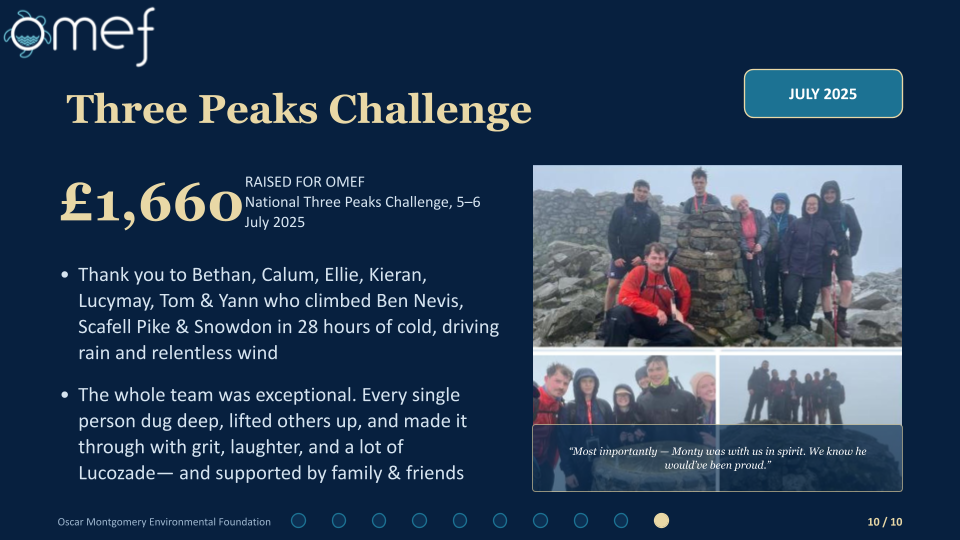 omef

Three Peaks Challenge

JULY 2025

£1,660

RAISED FOR OMEF
National Three Peaks Challenge, 5–6 July 2025

• Thank you to Bethan, Calum, Ellie, Kieran, Lucymay, Tom & Yann who climbed Ben Nevis, Scafell Pike & Snowdon in 28 hours of cold, driving rain and relentless wind

• The whole team was exceptional. Every single person dug deep, lifted others up, and made it through with grit, laughter, and a lot of Lucozade— and supported by family & friends

"Most importantly — Monty was with us in spirit. We know he would've been proud."

Oscar Montgomery Environmental Foundation

10 / 10